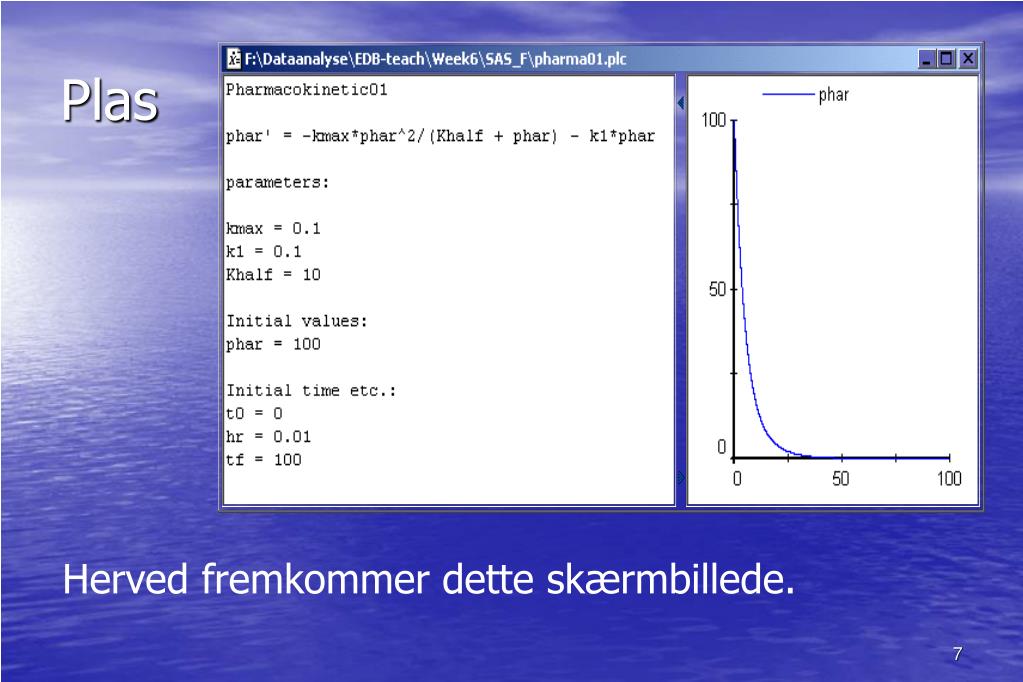 Plas

F:\Dataanalyse\EDB-teach\Week6\SAS_F\pharma01.plc

Pharmacokinetic01

phar' = -kmax*phar^2/(Khalf + phar) - k1*phar

parameters:

kmax = 0.1
k1 = 0.1
Khalf = 10

Initial values:
phar = 100

Initial time etc.:
t0 = 0
hr = 0.01
tf = 100

phar

100
50
0
0
50
100

Herved fremkommer dette skærmbillede.

7